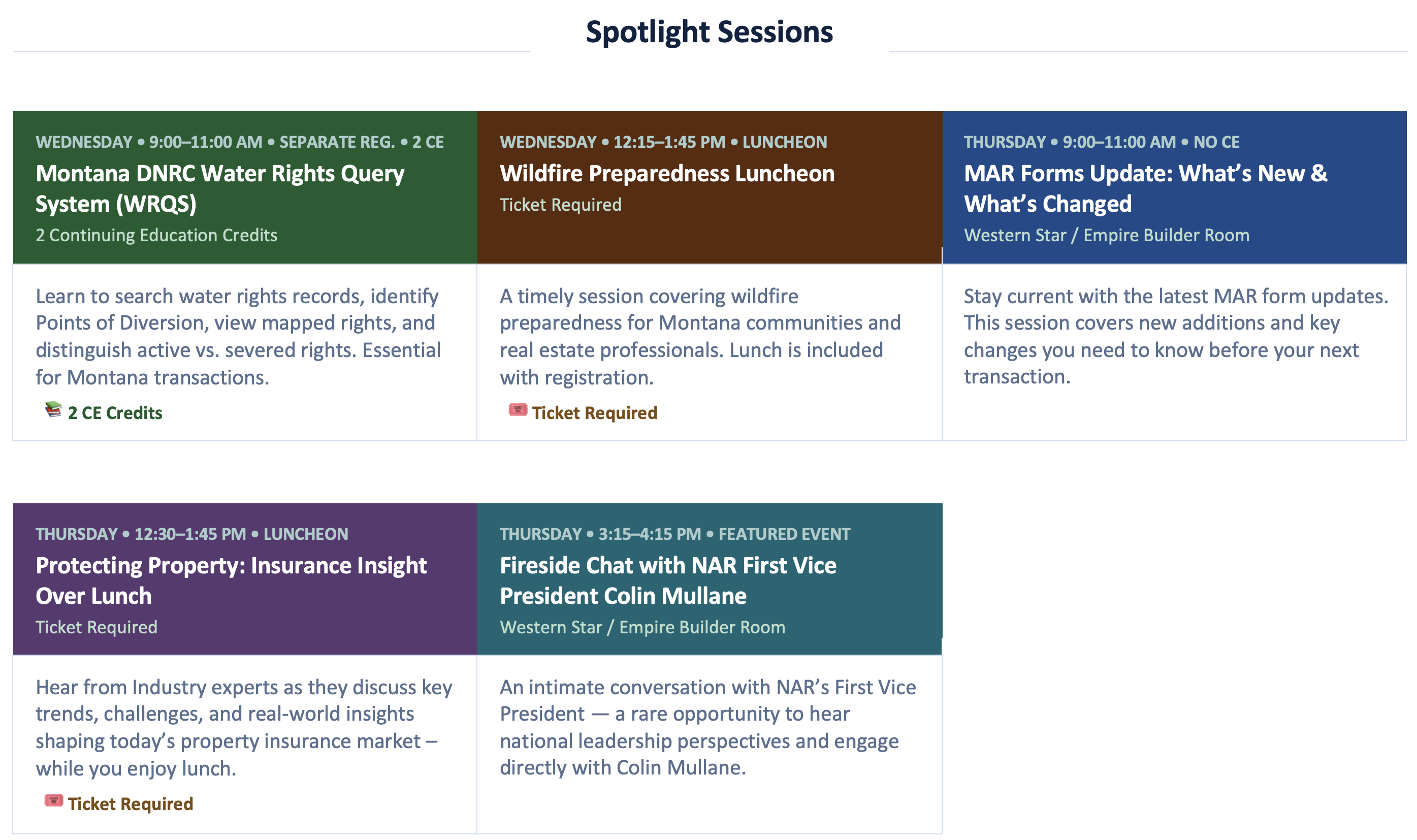 Spotlight Sessions

WEDNESDAY • 9:00–11:00 AM • SEPARATE REG. • 2 CE
Montana DNRC Water Rights Query System (WRQS)
2 Continuing Education Credits

Learn to search water rights records, identify Points of Diversion, view mapped rights, and distinguish active vs. severed rights. Essential for Montana transactions.

2 CE Credits

WEDNESDAY • 12:15–1:45 PM • LUNCHEON
Wildfire Preparedness Luncheon
Ticket Required

A timely session covering wildfire preparedness for Montana communities and real estate professionals. Lunch is included with registration.

Ticket Required

THURSDAY • 9:00–11:00 AM • NO CE
MAR Forms Update: What's New & What's Changed
Western Star / Empire Builder Room

Stay current with the latest MAR form updates. This session covers new additions and key changes you need to know before your next transaction.

THURSDAY • 12:30–1:45 PM • LUNCHEON
Protecting Property: Insurance Insight Over Lunch
Ticket Required

Hear from Industry experts as they discuss key trends, challenges, and real-world insights shaping today's property insurance market – while you enjoy lunch.

Ticket Required

THURSDAY • 3:15–4:15 PM • FEATURED EVENT
Fireside Chat with NAR First Vice President Colin Mullane
Western Star / Empire Builder Room

An intimate conversation with NAR's First Vice President — a rare opportunity to hear national leadership perspectives and engage directly with Colin Mullane.